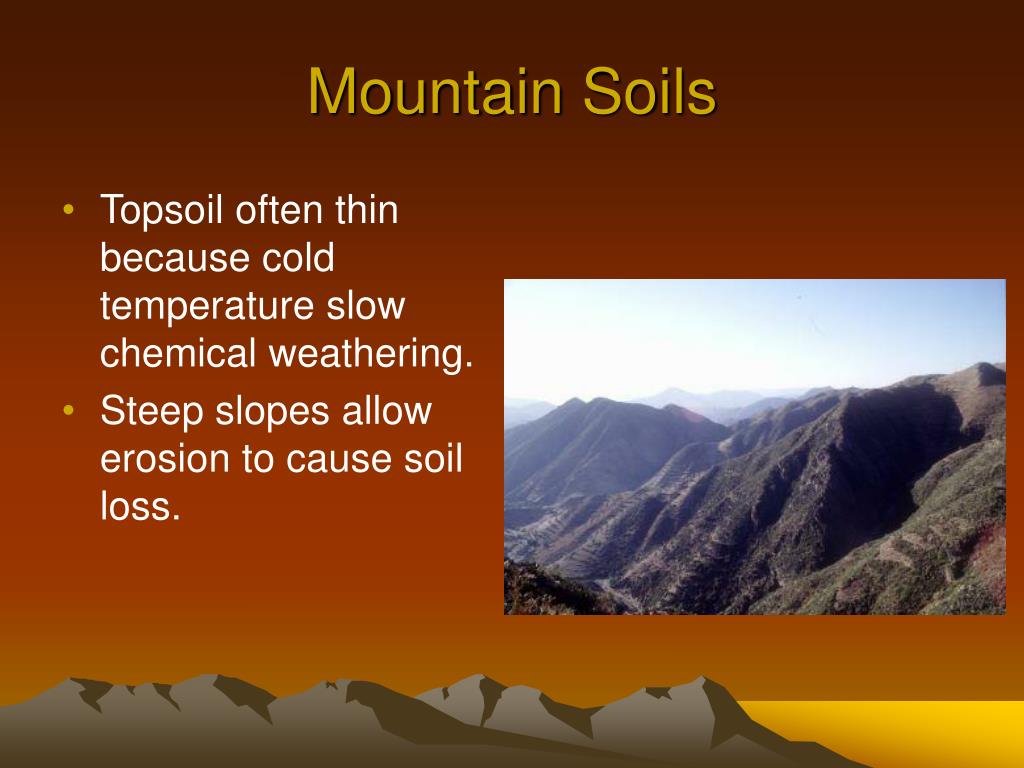 Mountain Soils

• Topsoil often thin because cold temperature slow chemical weathering.
• Steep slopes allow erosion to cause soil loss.